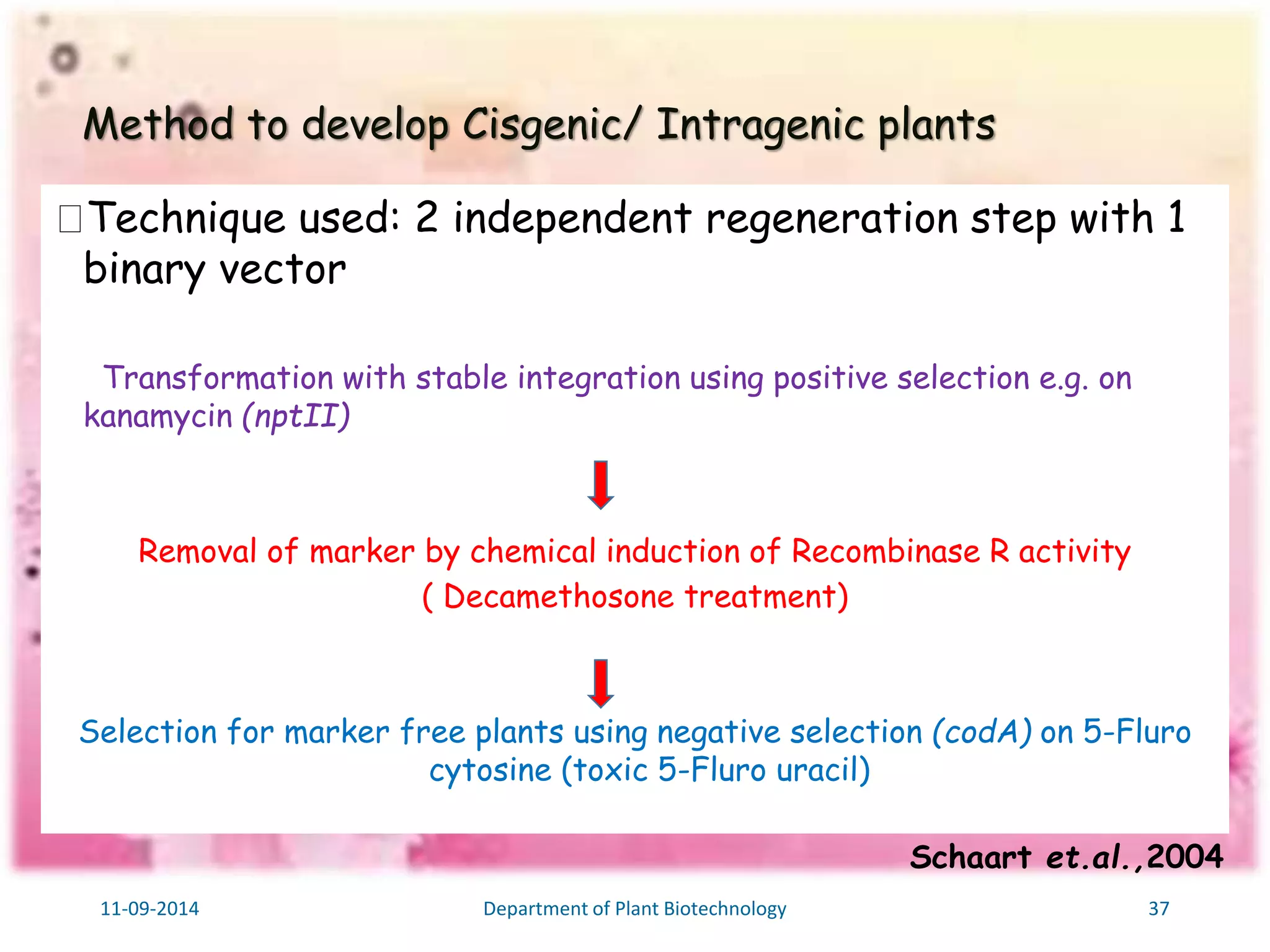 Method to develop Cisgenic/ Intragenic plants

□Technique used: 2 independent regeneration step with 1 binary vector

Transformation with stable integration using positive selection e.g. on kanamycin (nptII)

Removal of marker by chemical induction of Recombinase R activity ( Decamethosone treatment)

Selection for marker free plants using negative selection (codA) on 5-Fluro cytosine (toxic 5-Fluro uracil)

Schaart et.al.,2004

11-09-2014 Department of Plant Biotechnology 37